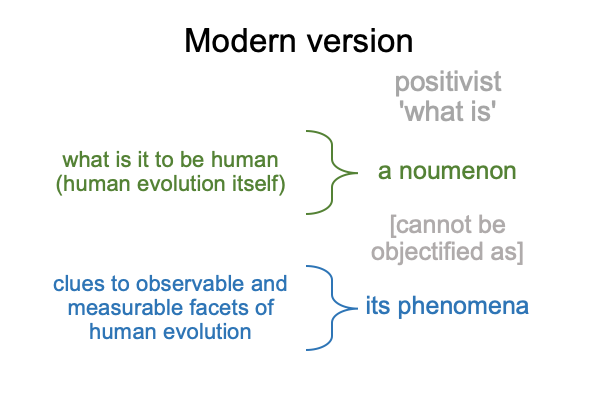 Modern version

positivist
'what is'

what is it to be human
(human evolution itself)

a noumenon

[cannot be
objectified as]

clues to observable and
measurable facets of
human evolution

its phenomena